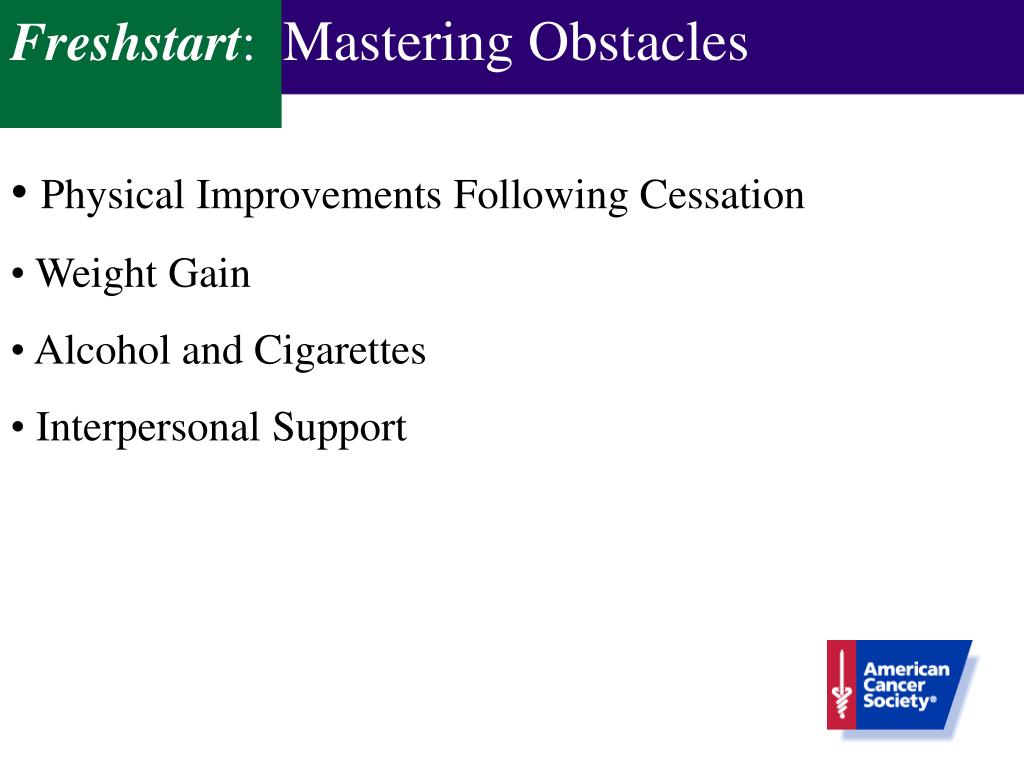 Freshstart: Mastering Obstacles

• Physical Improvements Following Cessation

• Weight Gain

• Alcohol and Cigarettes

• Interpersonal Support

American Cancer Society®